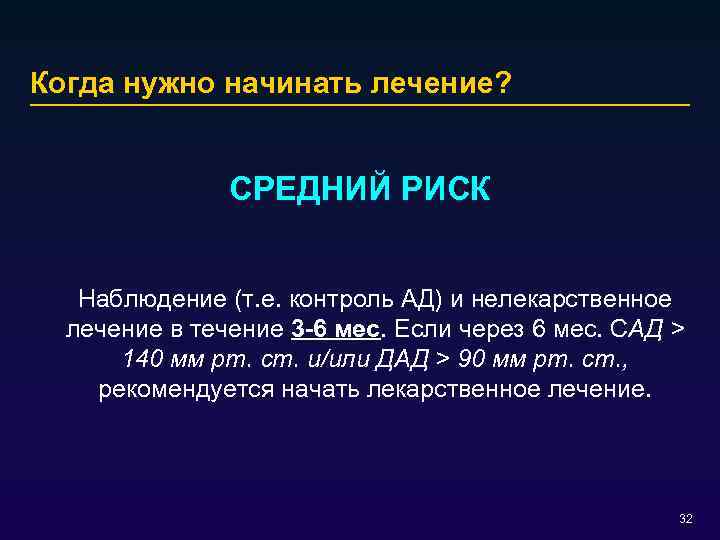 Когда нужно начинать лечение?

СРЕДНИЙ РИСК

Наблюдение (т.е. контроль АД) и нелекарственное лечение в течение 3-6 мес. Если через 6 мес. САД > 140 мм рт. ст. и/или ДАД > 90 мм рт. ст., рекомендуется начать лекарственное лечение.

32